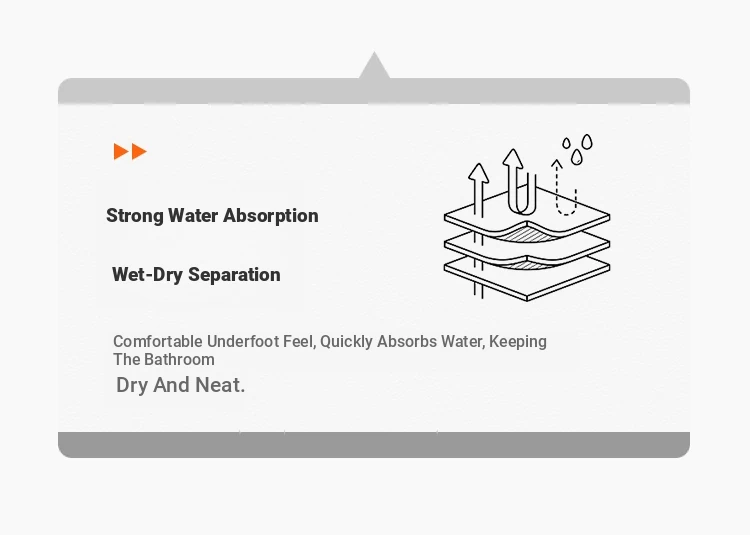 Strong Water Absorption

Wet-Dry Separation

Comfortable Underfoot Feel, Quickly Absorbs Water, Keeping The Bathroom

Dry And Neat.